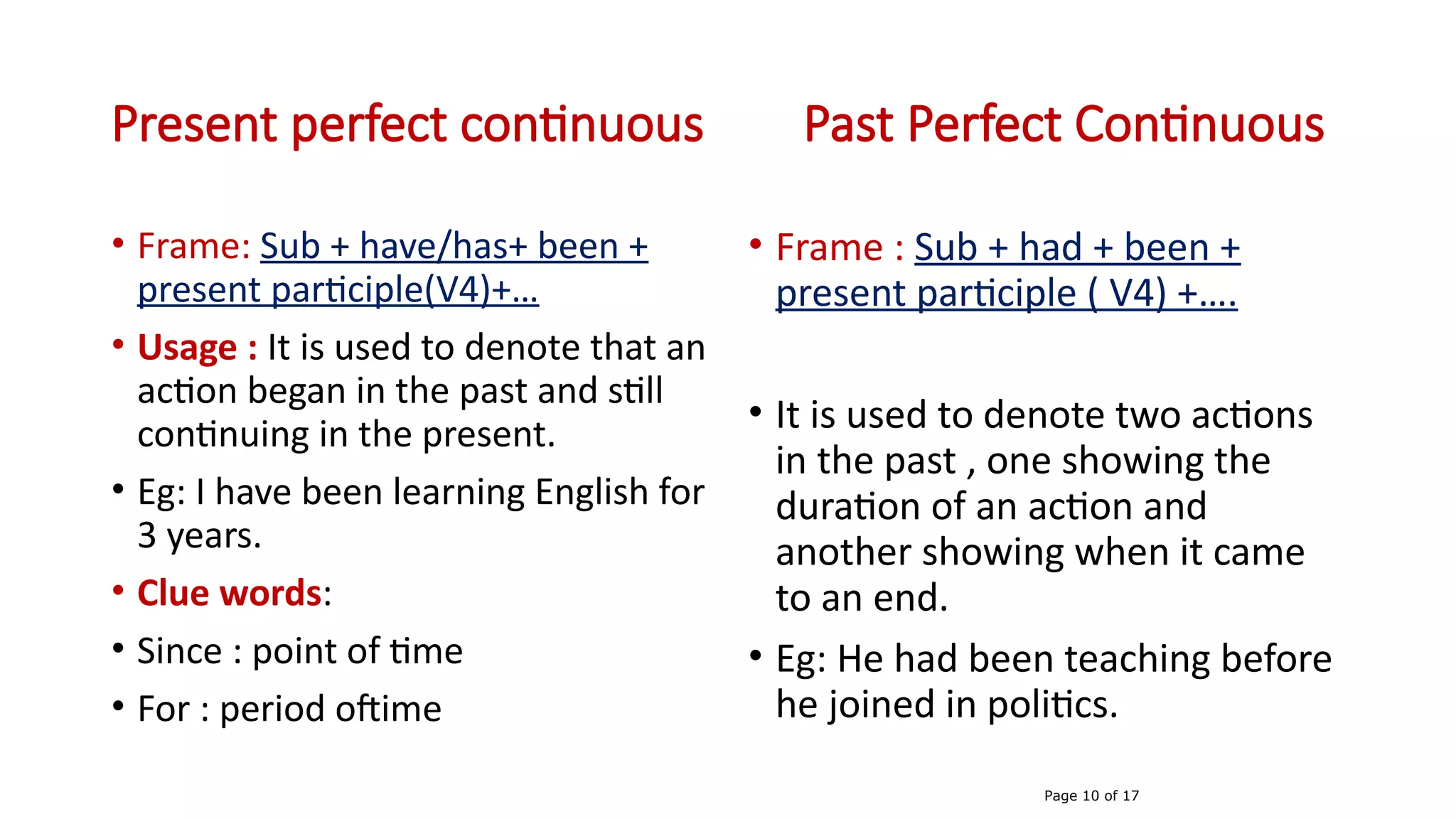 Present perfect continuous

• Frame: Sub + have/has+ been + present participle(V4)+…
• Usage : It is used to denote that an action began in the past and still continuing in the present.
• Eg: I have been learning English for 3 years.
• Clue words:
• Since : point of time
• For : period oftime

Past Perfect Continuous

• Frame : Sub + had + been + present participle ( V4) +….
• It is used to denote two actions in the past , one showing the duration of an action and another showing when it came to an end.
• Eg: He had been teaching before he joined in politics.

Page 10 of 17